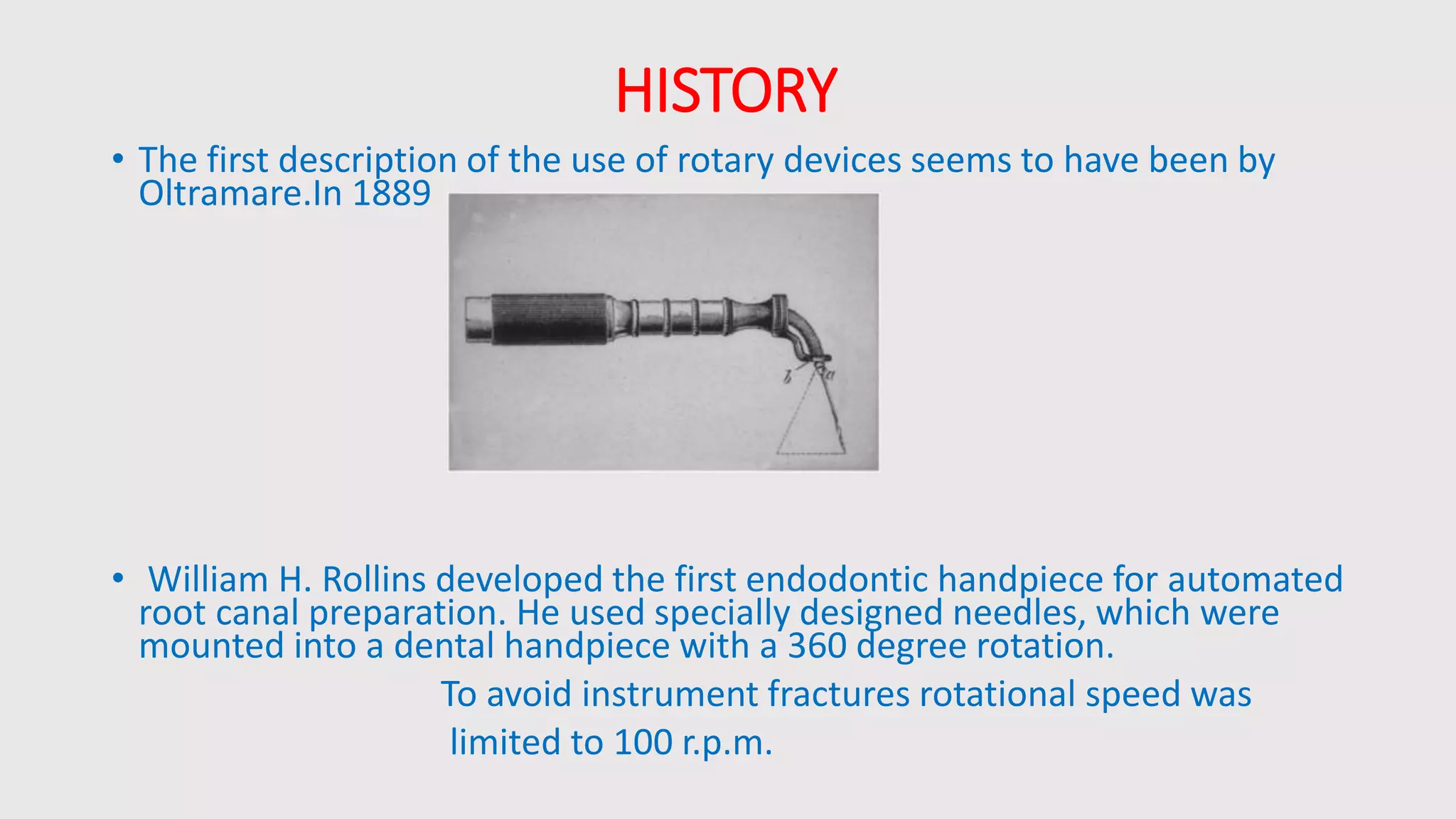 HISTORY

• The first description of the use of rotary devices seems to have been by Oltramare.In 1889

b a

• William H. Rollins developed the first endodontic handpiece for automated root canal preparation. He used specially designed needles, which were mounted into a dental handpiece with a 360 degree rotation.

To avoid instrument fractures rotational speed was limited to 100 r.p.m.